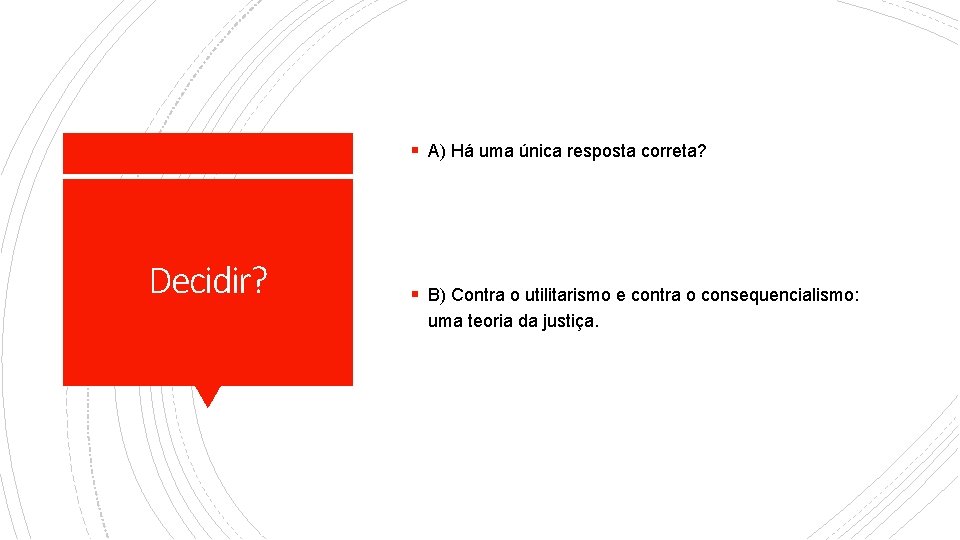 Decidir?

▪ A) Há uma única resposta correta?

▪ B) Contra o utilitarismo e contra o consequencialismo: uma teoria da justiça.